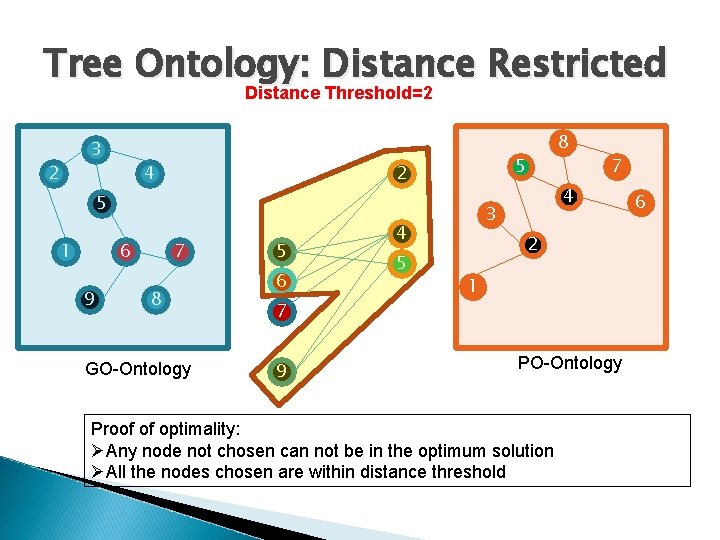 Tree Ontology: Distance Restricted
Distance Threshold=2

3
2
4
5
1
6
7
9
8

GO-Ontology

2
4
5
5
6
7
9

8
5
7
4
6
3
2
1

PO-Ontology

Proof of optimality:
➢Any node not chosen can not be in the optimum solution
➢All the nodes chosen are within distance threshold